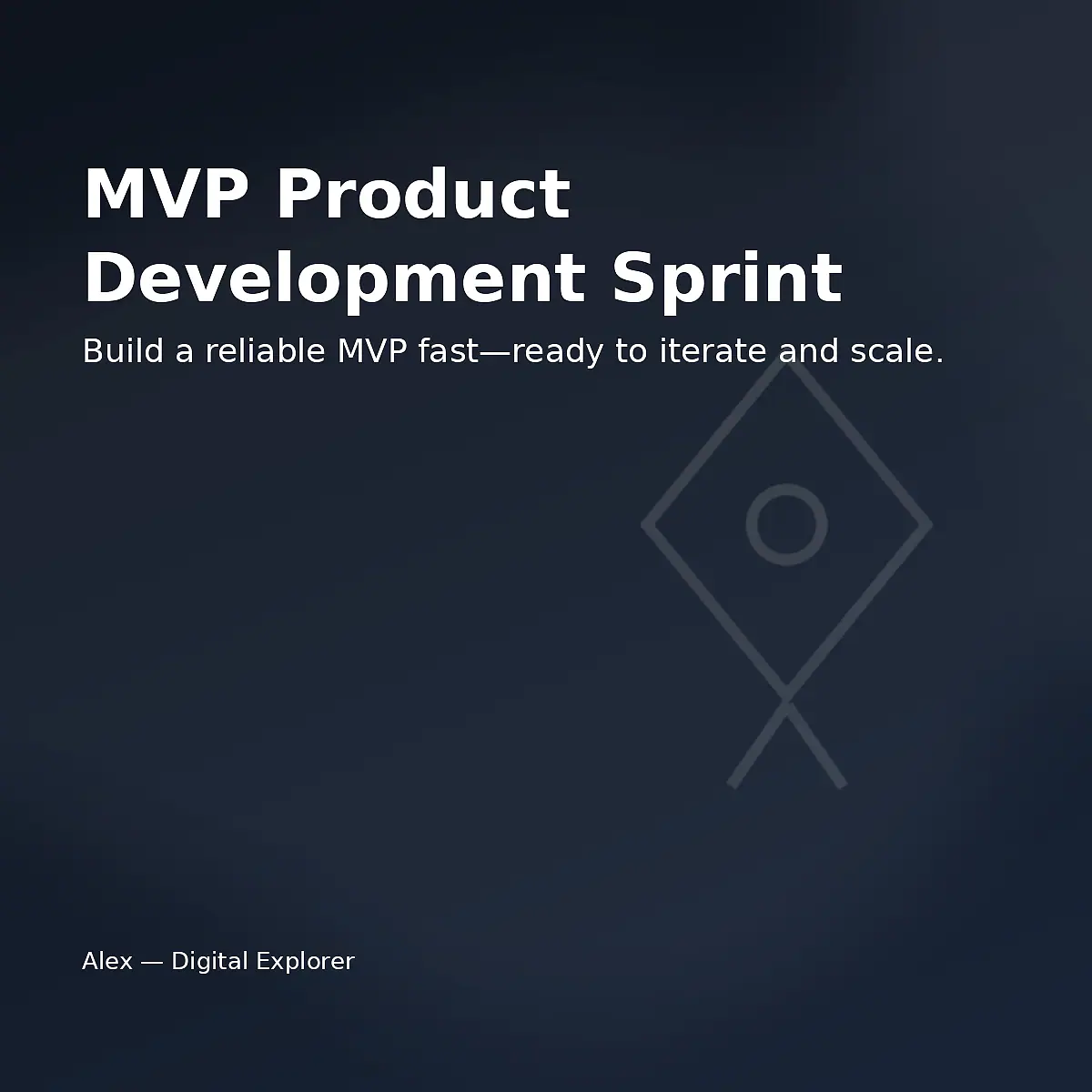 MVP Product Development Sprint

Build a reliable MVP fast—ready to iterate and scale.

Alex — Digital Explorer